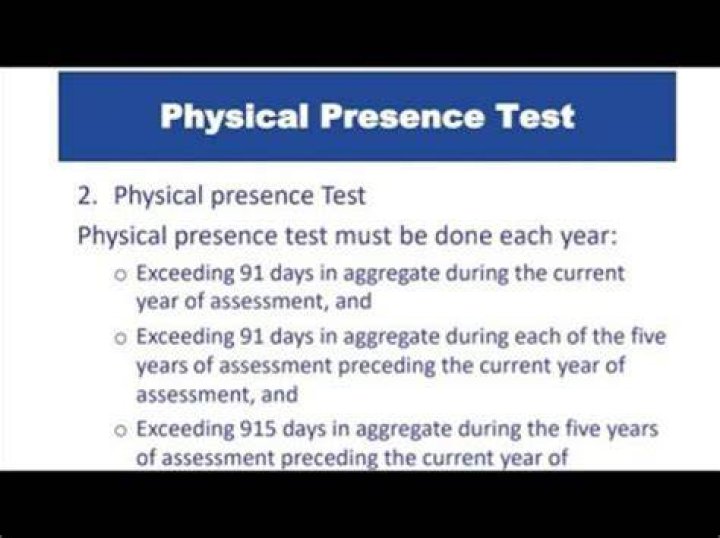 Physical Presence Test

2. Physical presence Test

Physical presence test must be done each year:

o Exceeding 91 days in aggregate during the current year of assessment, and

o Exceeding 91 days in aggregate during each of the five years of assessment preceding the current year of assessment, and

o Exceeding 915 days in aggregate during the five years of assessment preceding the current year of